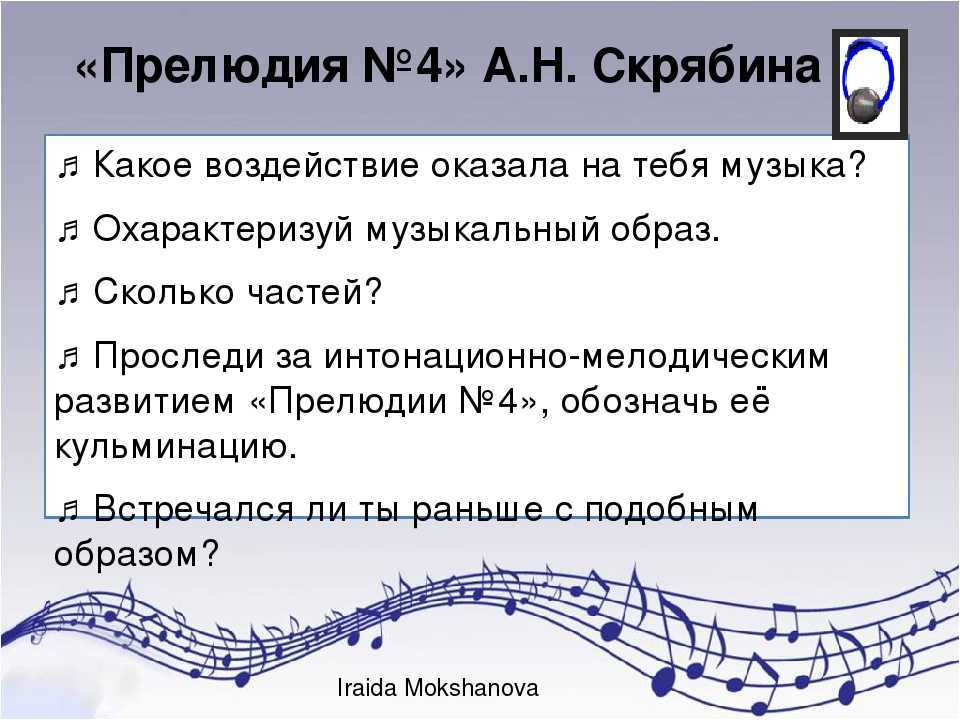 «Прелюдия №4» А.Н. Скрябина

♬ Какое воздействие оказала на тебя музыка?

♬ Охарактеризуй музыкальный образ.

♬ Сколько частей?

♬ Проследи за интонационно-мелодическим развитием «Прелюдии №4», обозначь её кульминацию.

♬ Встречался ли ты раньше с подобным образом?

Iraida Mokshanova